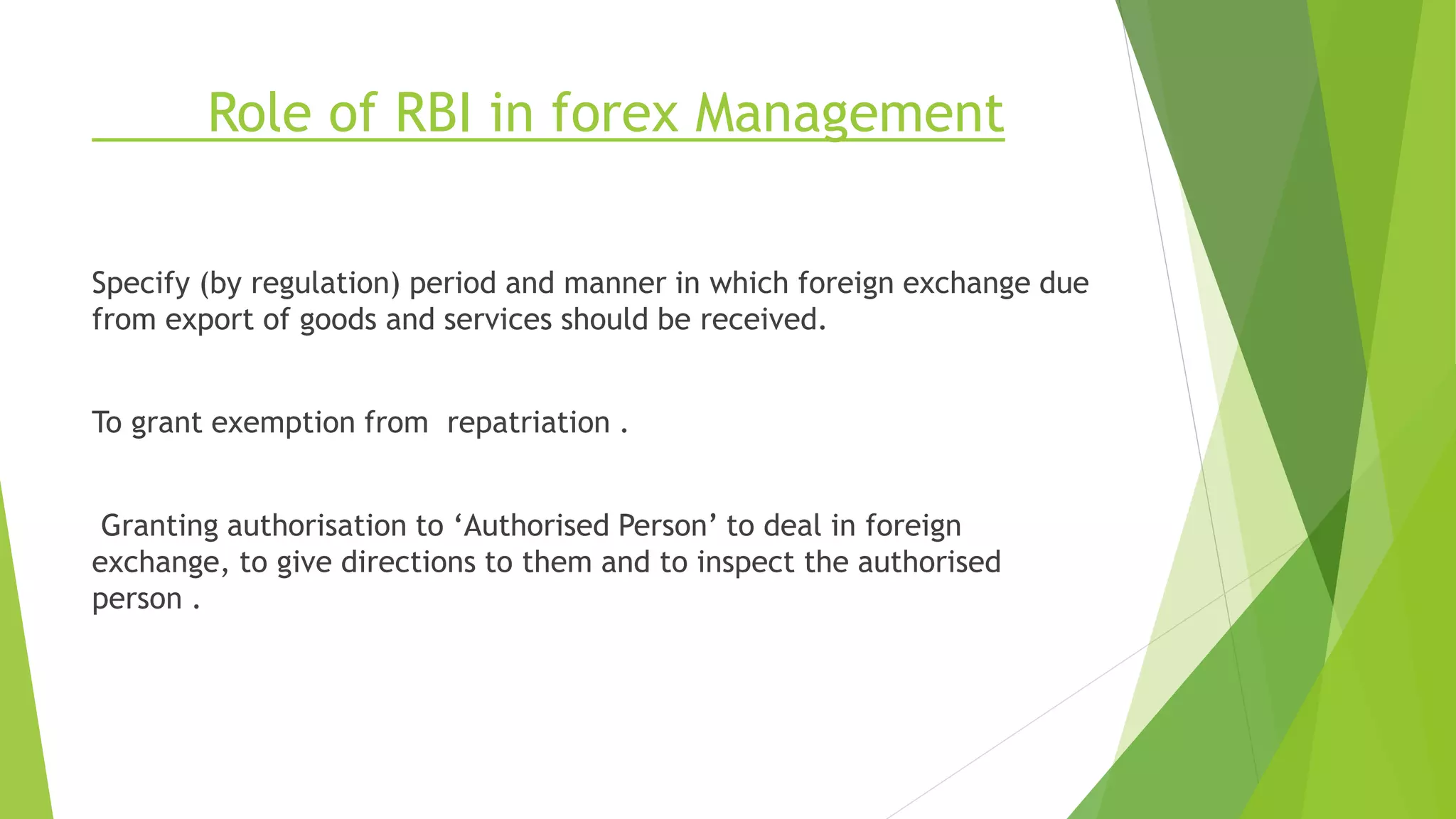 Role of RBI in forex Management

Specify (by regulation) period and manner in which foreign exchange due from export of goods and services should be received.

To grant exemption from repatriation .

Granting authorisation to ‘Authorised Person’ to deal in foreign exchange, to give directions to them and to inspect the authorised person .